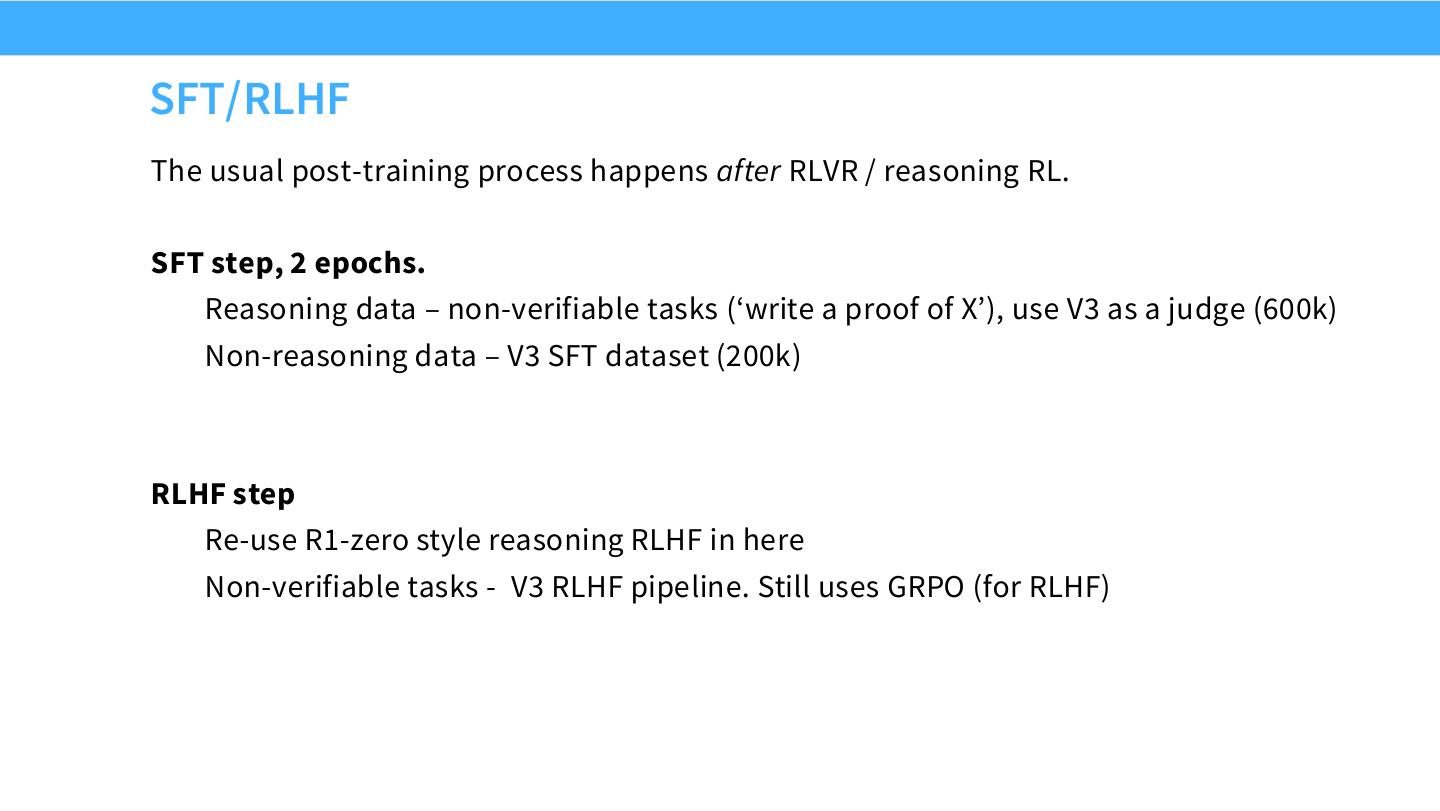 SFT/RLHF

The usual post-training process happens after RLVR / reasoning RL.

SFT step, 2 epochs.

Reasoning data – non-verifiable tasks (‘write a proof of X’), use V3 as a judge (600k)

Non-reasoning data – V3 SFT dataset (200k)

RLHF step

Re-use R1-zero style reasoning RLHF in here

Non-verifiable tasks - V3 RLHF pipeline. Still uses GRPO (for RLHF)